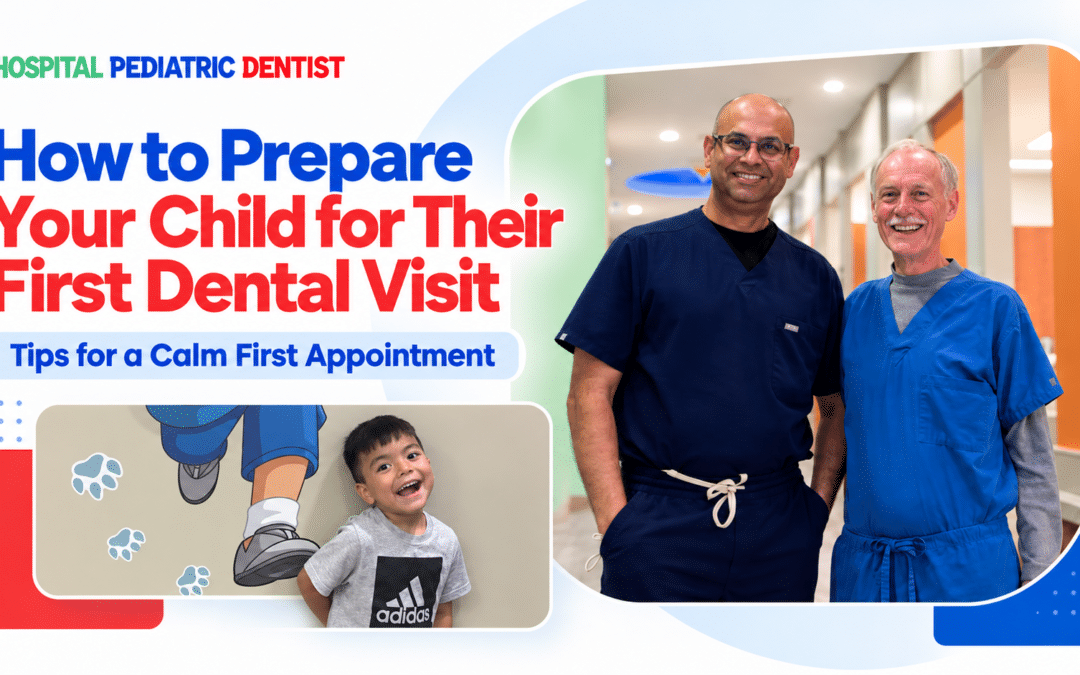 HOSPITAL PEDIATRIC DENTIST

How to Prepare Your Child for Their First Dental Visit

Tips for a Calm First Appointment

adidas